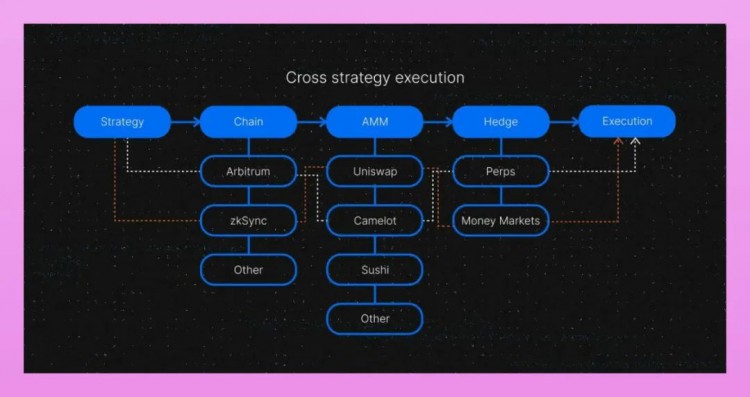 Cross strategy execution

Strategy

Chain

AMM

Hedge

Execution

Arbitrum

zkSync

Other

Uniswap

Camelot

Sushi

Other

Perps

Money Markets